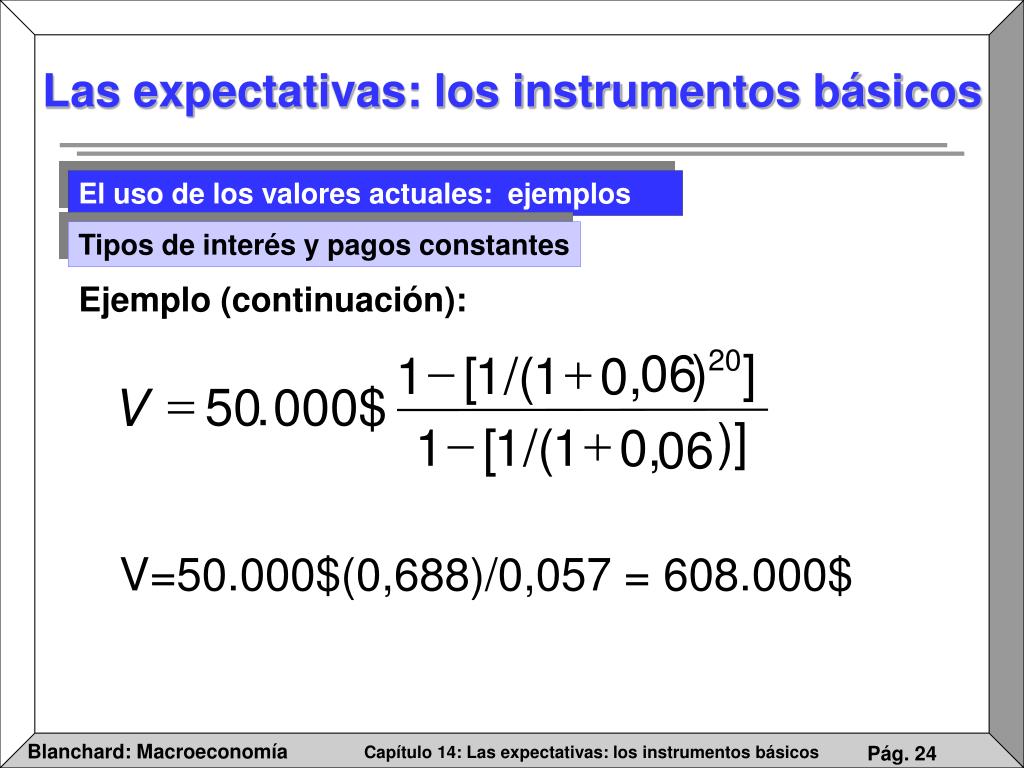 Las expectativas: los instrumentos básicos

El uso de los valores actuales: ejemplos

Tipos de interés y pagos constantes

Ejemplo (continuación):

$V = 50.000\$ \frac{1-[1/(1+0,06)^{20}]}{1-[1/(1+0,06)]}$

V=50.000$(0,688)/0,057 = 608.000$

Blanchard: Macroeconomía

Capítulo 14: Las expectativas: los instrumentos básicos

Pág. 24